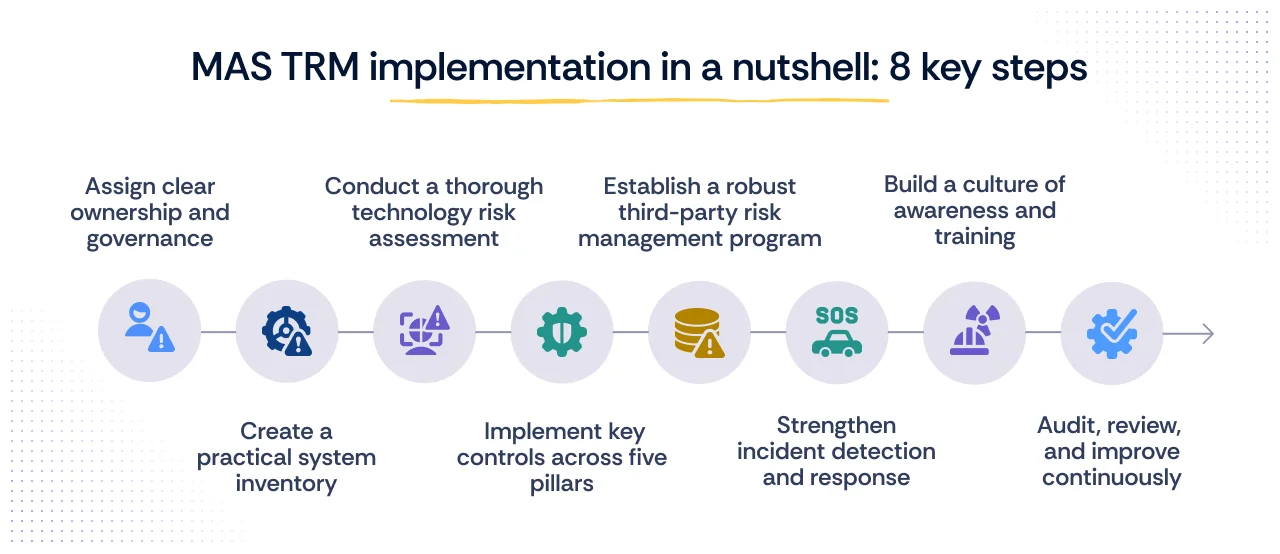 MAS TRM implementation in a nutshell: 8 key steps

Assign clear ownership and governance

Create a practical system inventory

Conduct a thorough technology risk assessment

Implement key controls across five pillars

Establish a robust third-party risk management program

SOS

Strengthen incident detection and response

Build a culture of awareness and training

Audit, review, and improve continuously